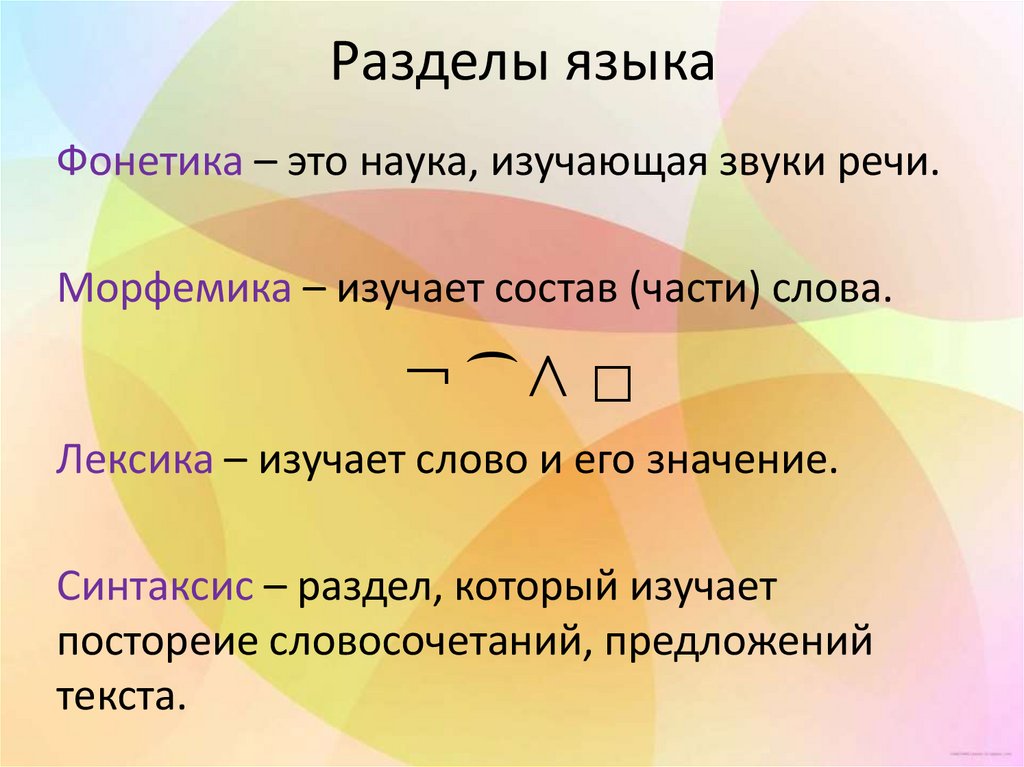 Разделы языка

Фонетика – это наука, изучающая звуки речи.

Морфемика – изучает состав (части) слова.

¬ ⌢ ∧ □

Лексика – изучает слово и его значение.

Синтаксис – раздел, который изучает постореие словосочетаний, предложений текста.